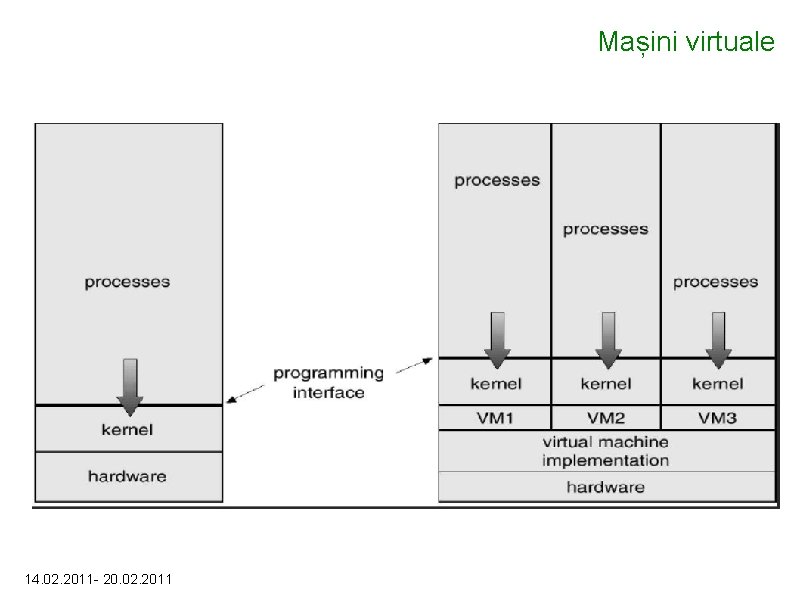 Mașini virtuale

processes

kernel

hardware

programming interface

processes

processes

processes

kernel

kernel

kernel

VM1

VM2

VM3

virtual machine implementation

hardware

14.02.2011- 20.02.2011